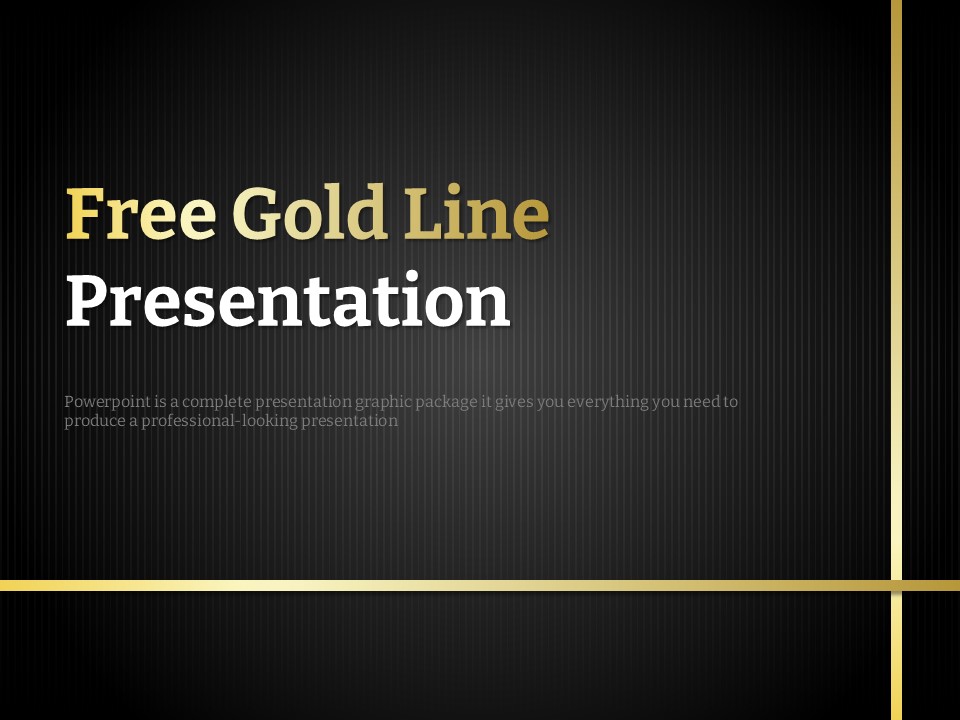 Free Gold Line
Presentation

Powerpoint is a complete presentation graphic package it gives you everything you need to produce a professional-looking presentation